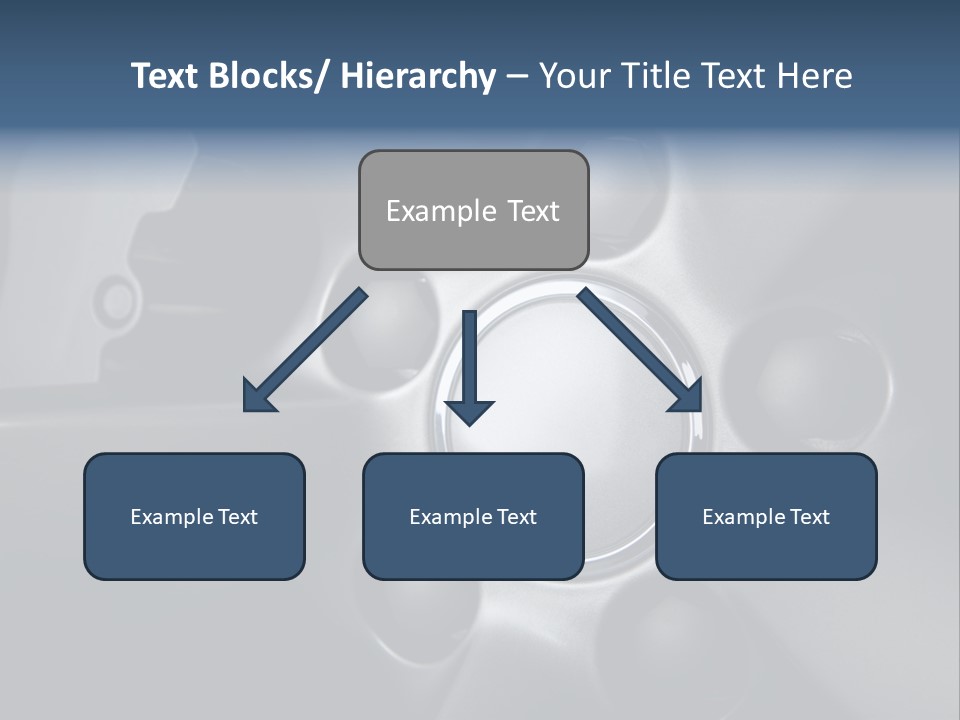 Text Blocks/ Hierarchy – Your Title Text Here

Example Text

Example Text

Example Text

Example Text